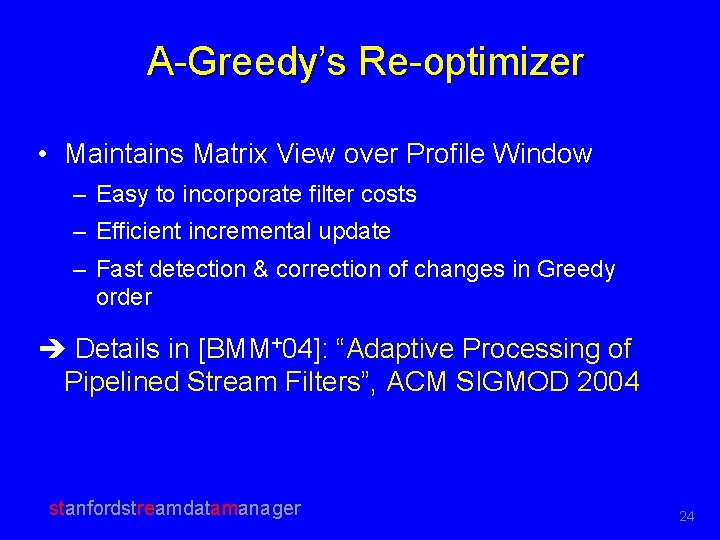 A-Greedy's Re-optimizer

• Maintains Matrix View over Profile Window
– Easy to incorporate filter costs
– Efficient incremental update
– Fast detection & correction of changes in Greedy order

➔ Details in [BMM$^+$04]: "Adaptive Processing of Pipelined Stream Filters", ACM SIGMOD 2004

stanfordstreamdatamanager

24